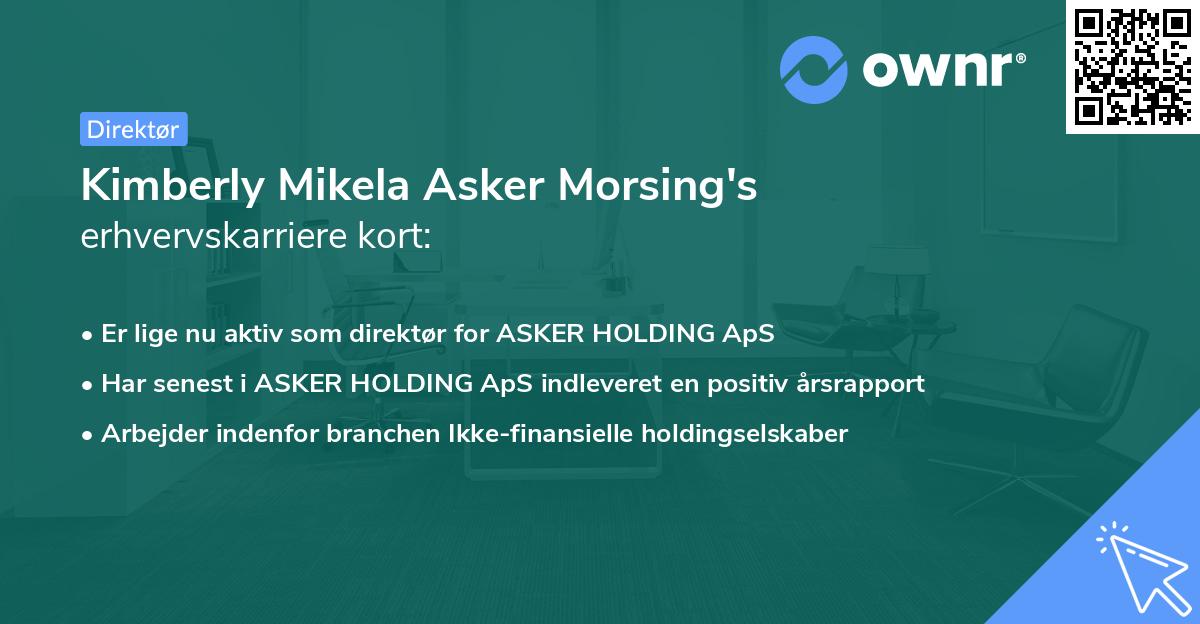 ownr®

Direktør

Kimberly Mikela Asker Morsing's erhvervskarriere kort:

• Er lige nu aktiv som direktør for ASKER HOLDING ApS
• Har senest i ASKER HOLDING ApS indleveret en positiv årsrapport
• Arbejder indenfor branchen Ikke-finansielle holdingselskaber